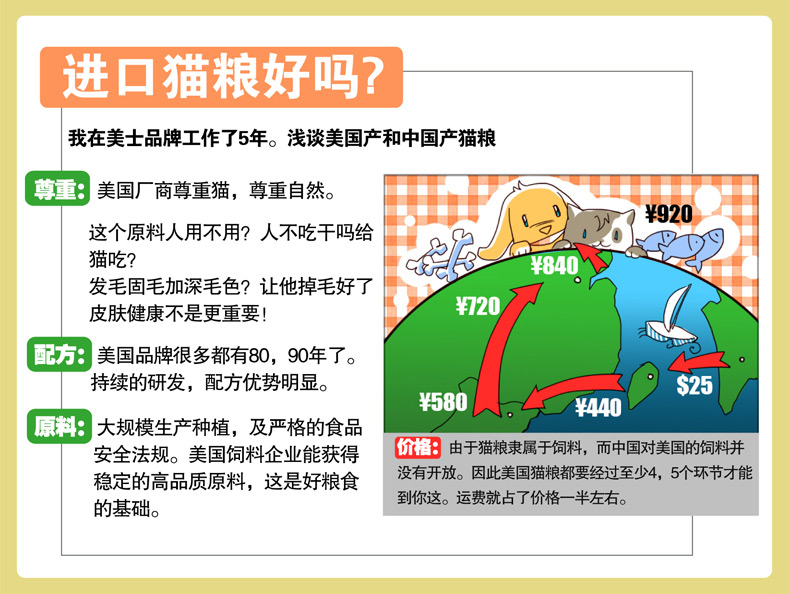 进口猫粮好吗?

我在美士品牌工作了5年。浅谈美国产和中国产猫粮

尊重: 美国厂商尊重猫，尊重自然。

这个原料人用不用？人不吃干吗给猫吃？
发毛固毛加深毛色？让他掉毛好了皮肤健康不是更重要！

配方: 美国品牌很多都有80，90年了。持续的研发，配方优势明显。

原料: 大规模生产种植，及严格的食品安全法规。美国饲料企业能获得稳定的高品质原料，这是好粮食的基础。

¥920
¥840
¥720
¥580
¥440
$25

价格: 由于猫粮隶属于饲料，而中国对美国的饲料并没有开放。因此美国猫粮都要经过至少4，5个环节才能到你这。运费就占了价格一半左右。